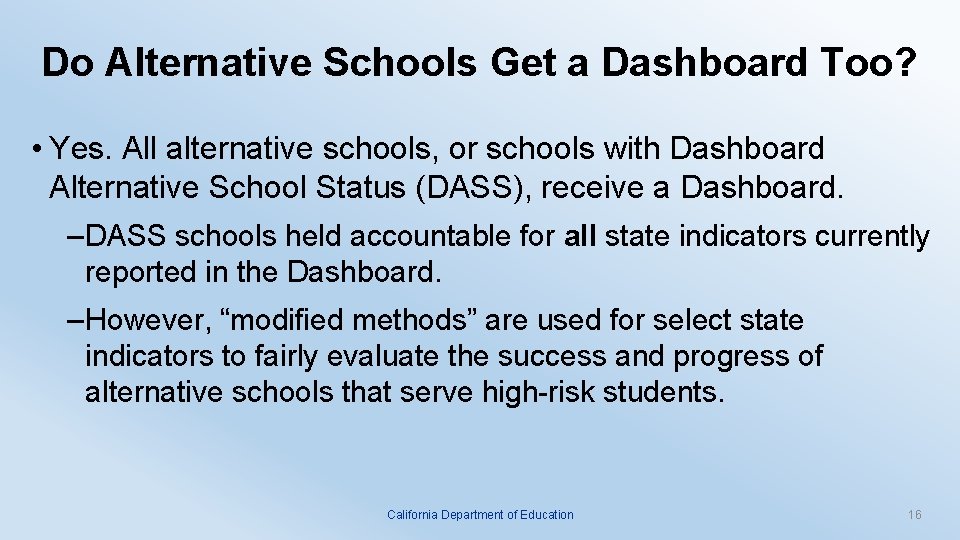 Do Alternative Schools Get a Dashboard Too?

• Yes. All alternative schools, or schools with Dashboard Alternative School Status (DASS), receive a Dashboard.

–DASS schools held accountable for all state indicators currently reported in the Dashboard.

–However, “modified methods” are used for select state indicators to fairly evaluate the success and progress of alternative schools that serve high-risk students.

California Department of Education

16